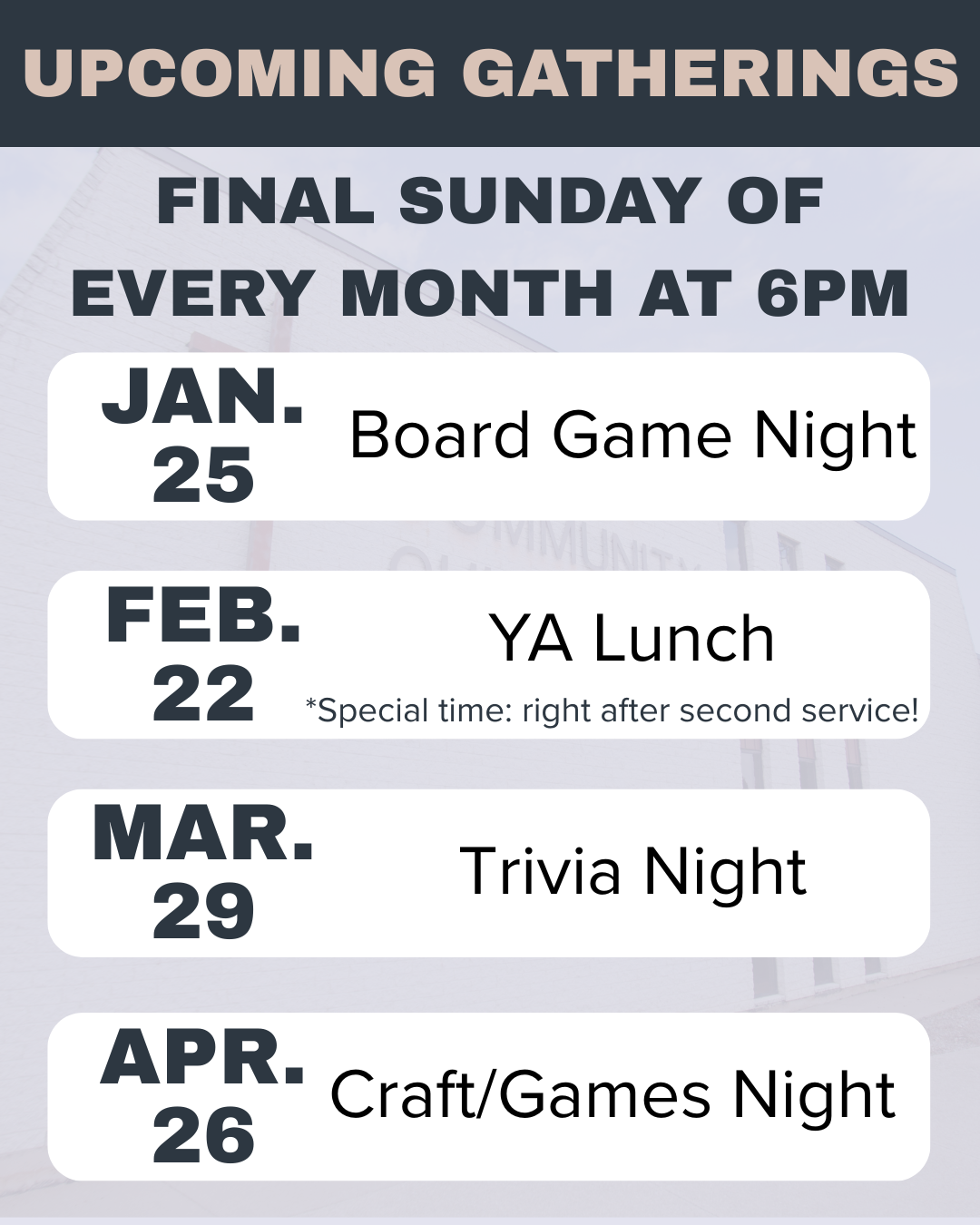 UPCOMING GATHERINGS

FINAL SUNDAY OF EVERY MONTH AT 6PM

JAN. 25
Board Game Night

FEB. 22
YA Lunch
*Special time: right after second service!

MAR. 29
Trivia Night

APR. 26
Craft/Games Night